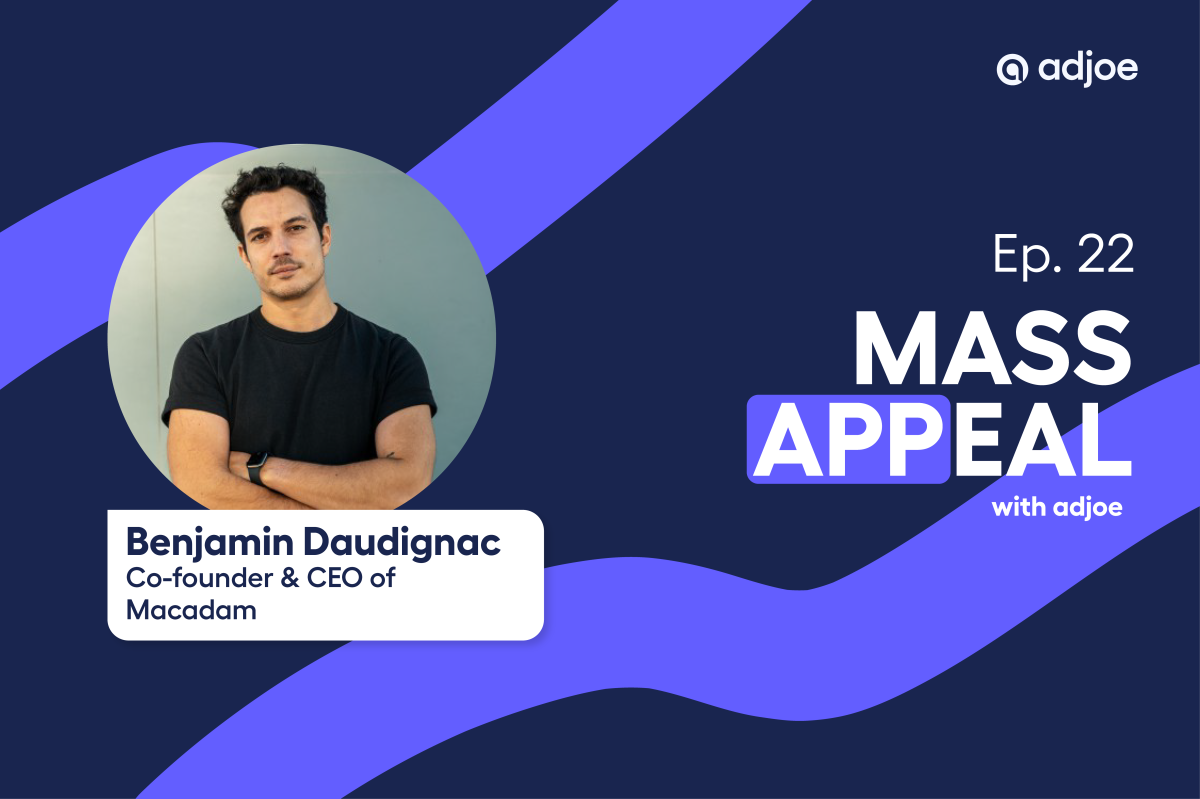 adjoe

Ep. 22

MASS APPEAL

with adjoe

Benjamin Daudignac
Co-founder & CEO of Macadam